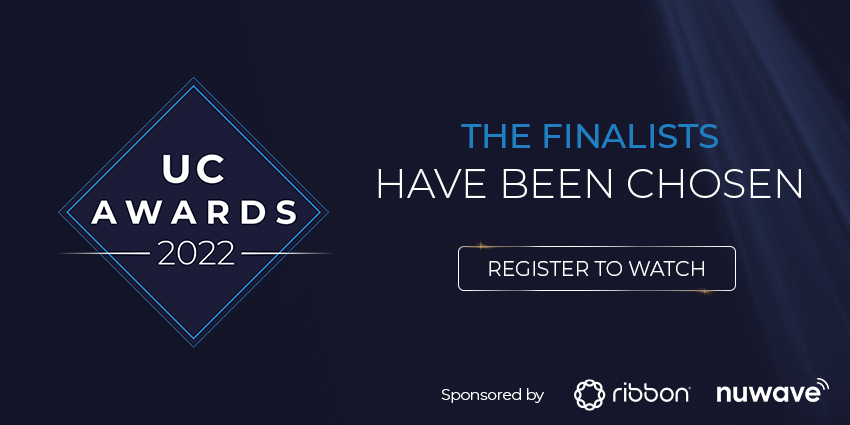 UC AWARDS 2022

THE FINALISTS HAVE BEEN CHOSEN

REGISTER TO WATCH

Sponsored by ribbon nuwave